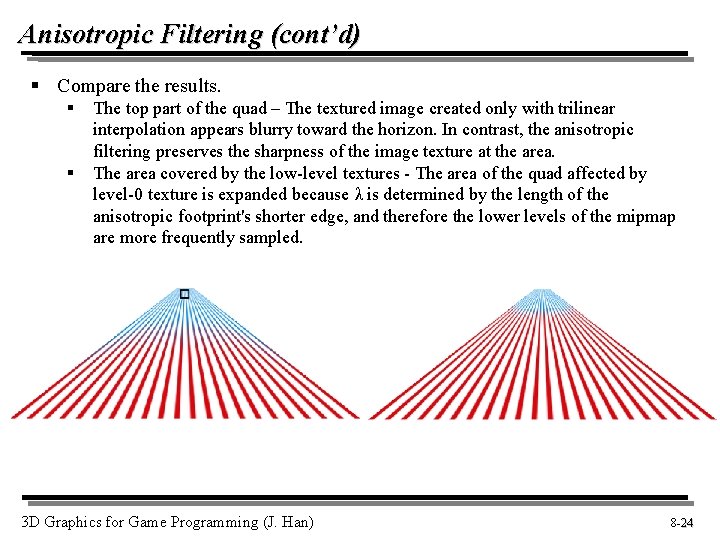 Anisotropic Filtering (cont'd)

▪ Compare the results.

▪ The top part of the quad – The textured image created only with trilinear interpolation appears blurry toward the horizon. In contrast, the anisotropic filtering preserves the sharpness of the image texture at the area.

▪ The area covered by the low-level textures - The area of the quad affected by level-0 texture is expanded because $\lambda$ is determined by the length of the anisotropic footprint's shorter edge, and therefore the lower levels of the mipmap are more frequently sampled.

3D Graphics for Game Programming (J. Han)

8-24